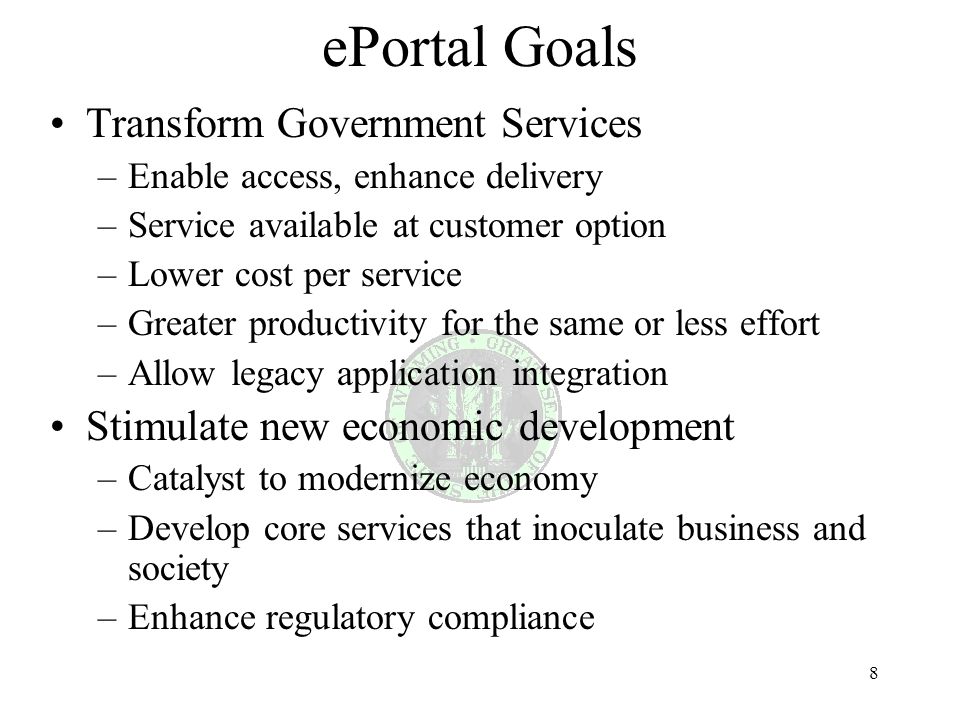 ePortal Goals

• Transform Government Services
– Enable access, enhance delivery
– Service available at customer option
– Lower cost per service
– Greater productivity for the same or less effort
– Allow legacy application integration

• Stimulate new economic development
– Catalyst to modernize economy
– Develop core services that inoculate business and society
– Enhance regulatory compliance

8